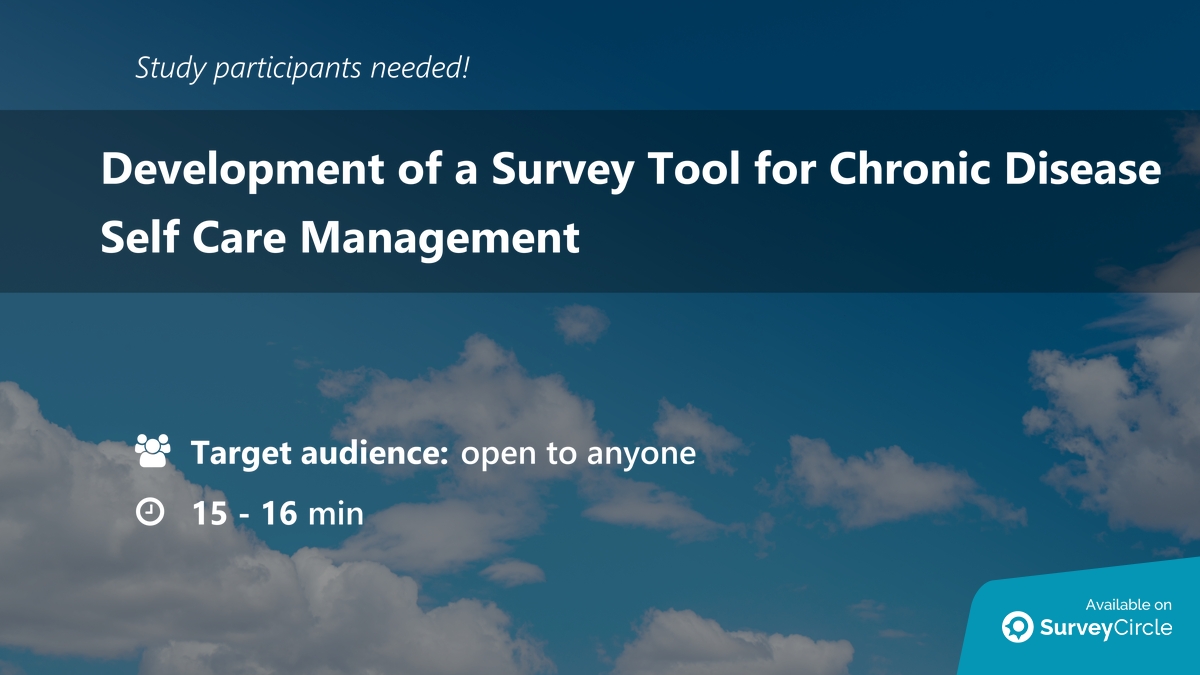 Study participants needed!

Development of a Survey Tool for Chronic Disease Self Care Management

Target audience: open to anyone

15 - 16 min

Available on
SurveyCircle